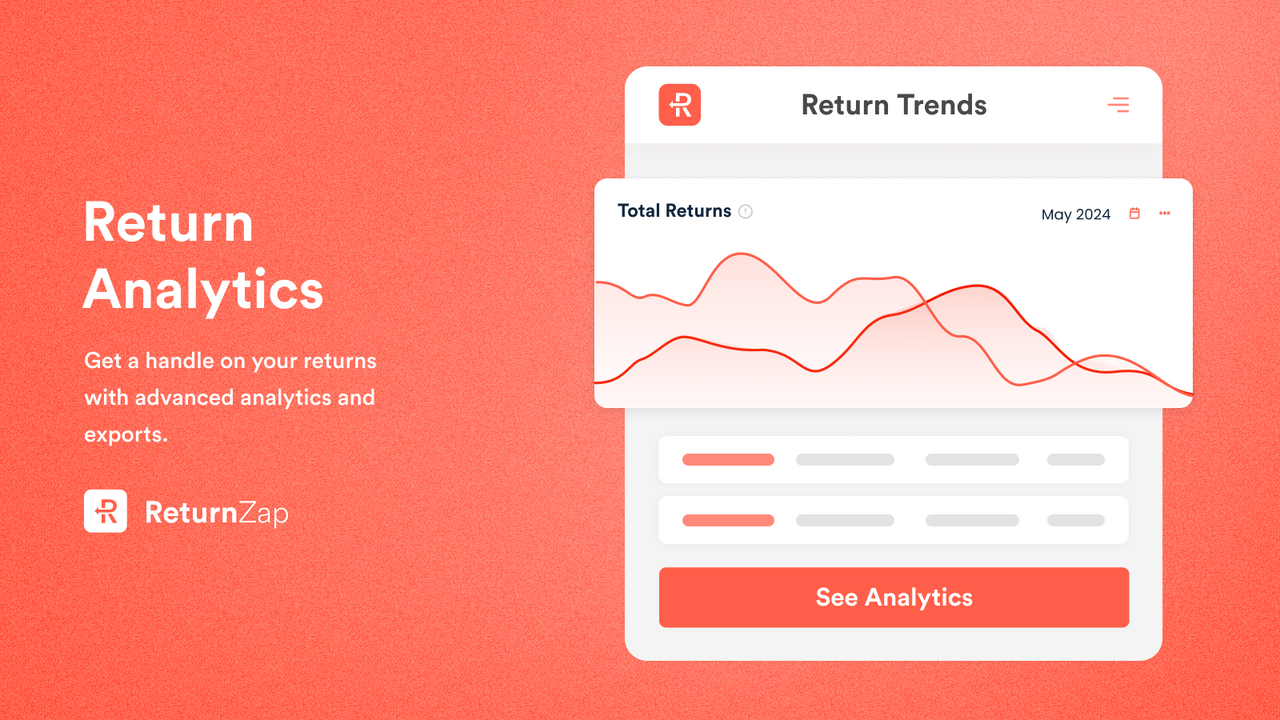 Return Analytics

Get a handle on your returns with advanced analytics and exports.

ReturnZap

Return Trends

Total Returns

May 2024

See Analytics